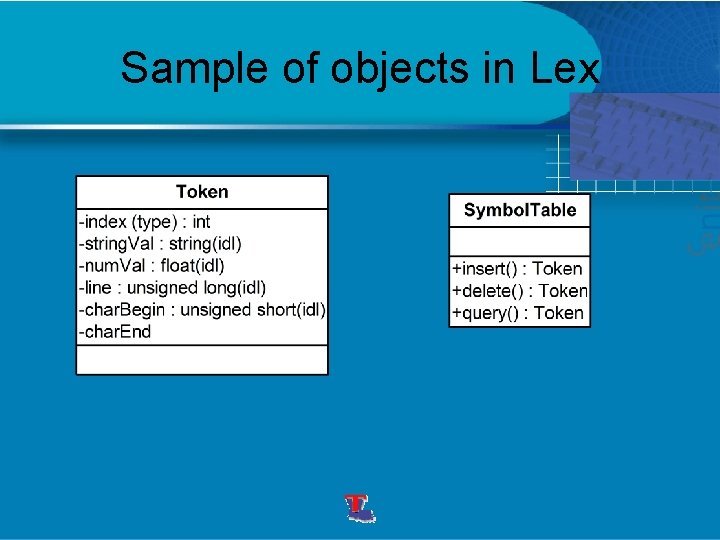 Sample of objects in Lex

Token

-index (type) : int
-stringVal : string(idl)
-numVal : float(idl)
-line : unsigned long(idl)
-charBegin : unsigned short(idl)
-charEnd

SymbolTable

+insert() : Token
+delete() : Token
+query() : Token